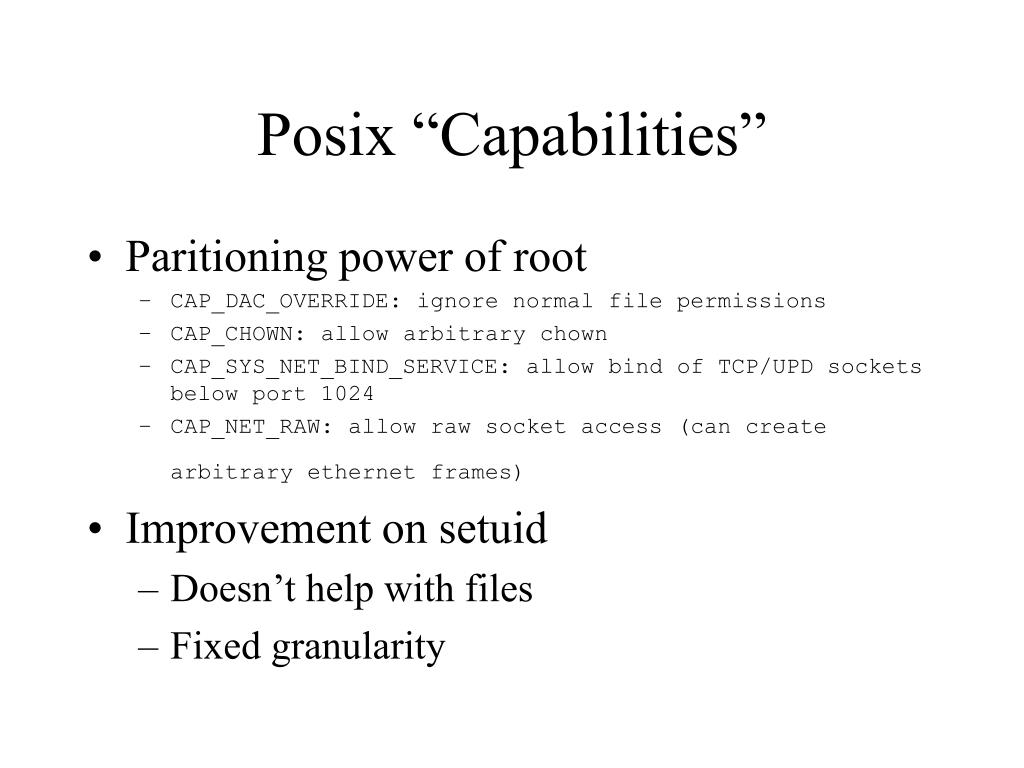 Posix “Capabilities”

• Paritioning power of root
– CAP_DAC_OVERRIDE: ignore normal file permissions
– CAP_CHOWN: allow arbitrary chown
– CAP_SYS_NET_BIND_SERVICE: allow bind of TCP/UPD sockets below port 1024
– CAP_NET_RAW: allow raw socket access (can create arbitrary ethernet frames)

• Improvement on setuid
– Doesn’t help with files
– Fixed granularity